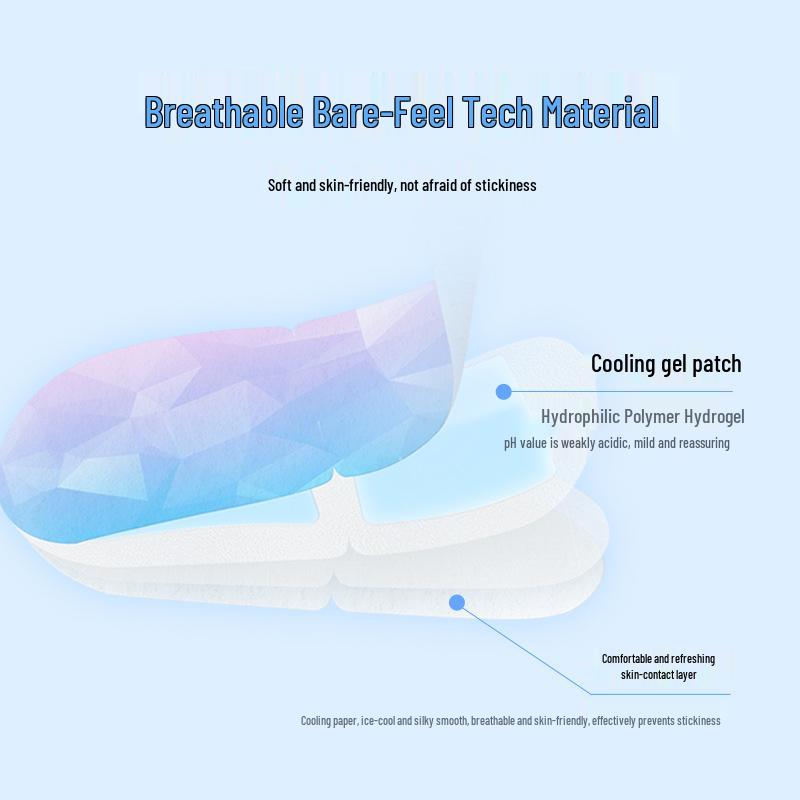 Breathable Bare-Feel Tech Material

Soft and skin-friendly, not afraid of stickiness

Cooling gel patch

Hydrophilic Polymer Hydrogel

pH value is weakly acidic, mild and reassuring

Comfortable and refreshing skin-contact layer

Cooling paper, ice-cool and silky smooth, breathable and skin-friendly, effectively prevents stickiness